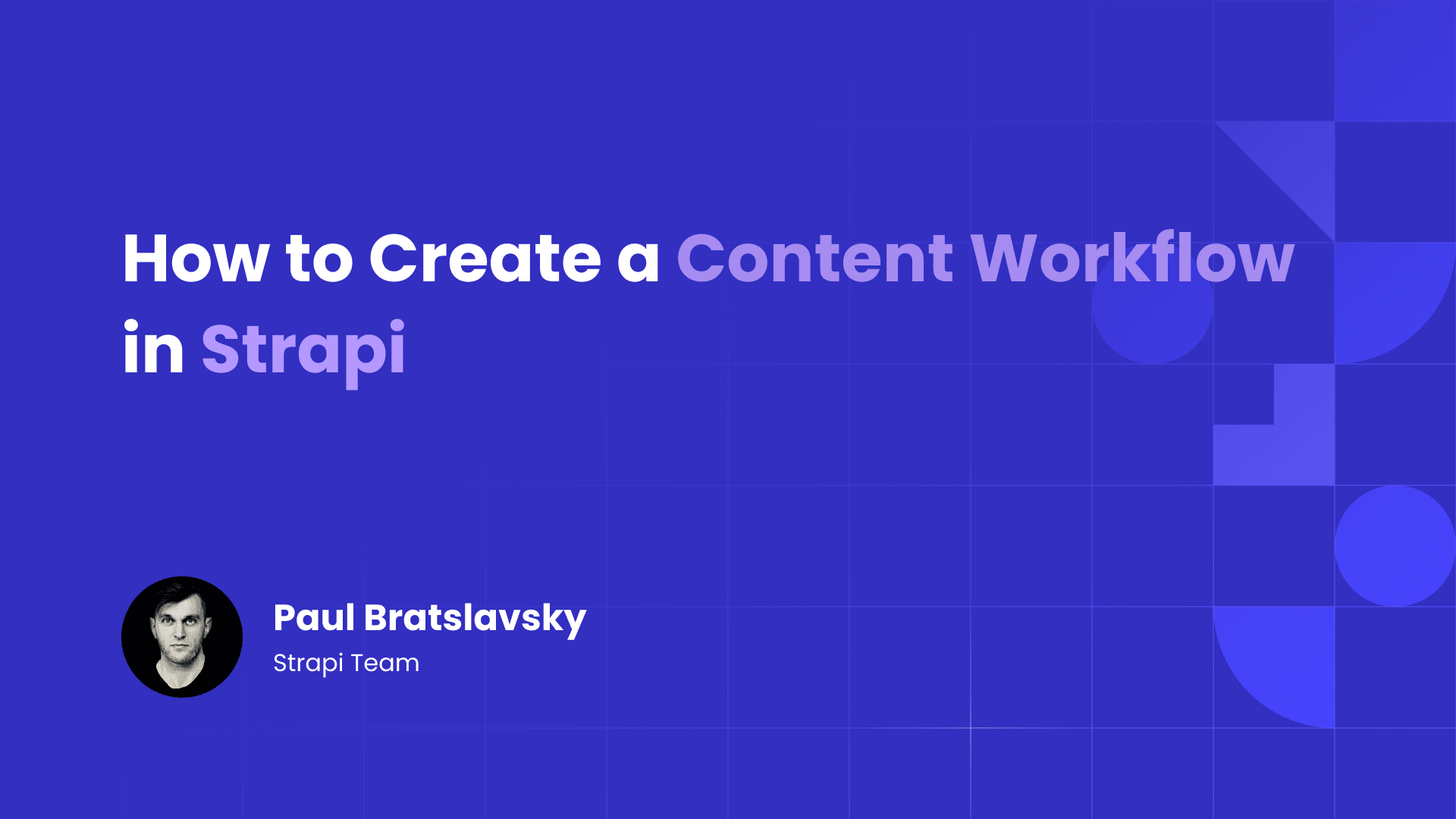 How to Create a Content Workflow in Strapi

Paul Bratslavsky
Strapi Team